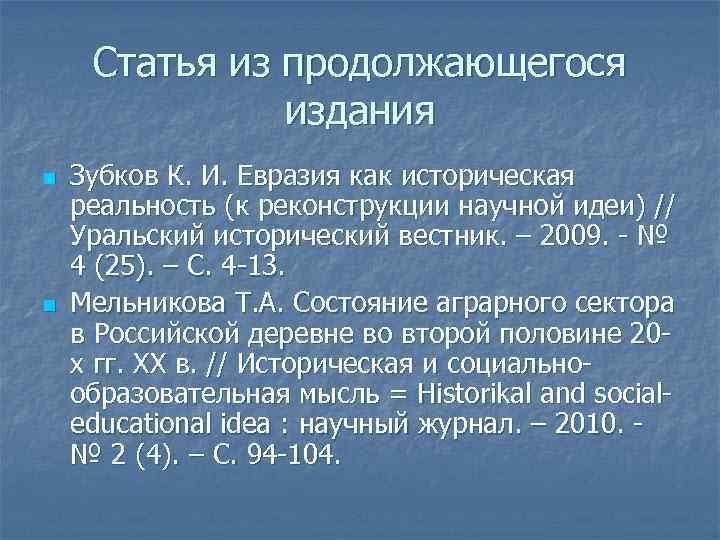 Статья из продолжающегося издания

Зубков К. И. Евразия как историческая реальность (к реконструкции научной идеи) // Уральский исторический вестник. – 2009. - № 4 (25). – С. 4-13.

Мельникова Т.А. Состояние аграрного сектора в Российской деревне во второй половине 20-х гг. XX в. // Историческая и социально-образовательная мысль = Historikal and social-educational idea : научный журнал. – 2010. - № 2 (4). – С. 94-104.